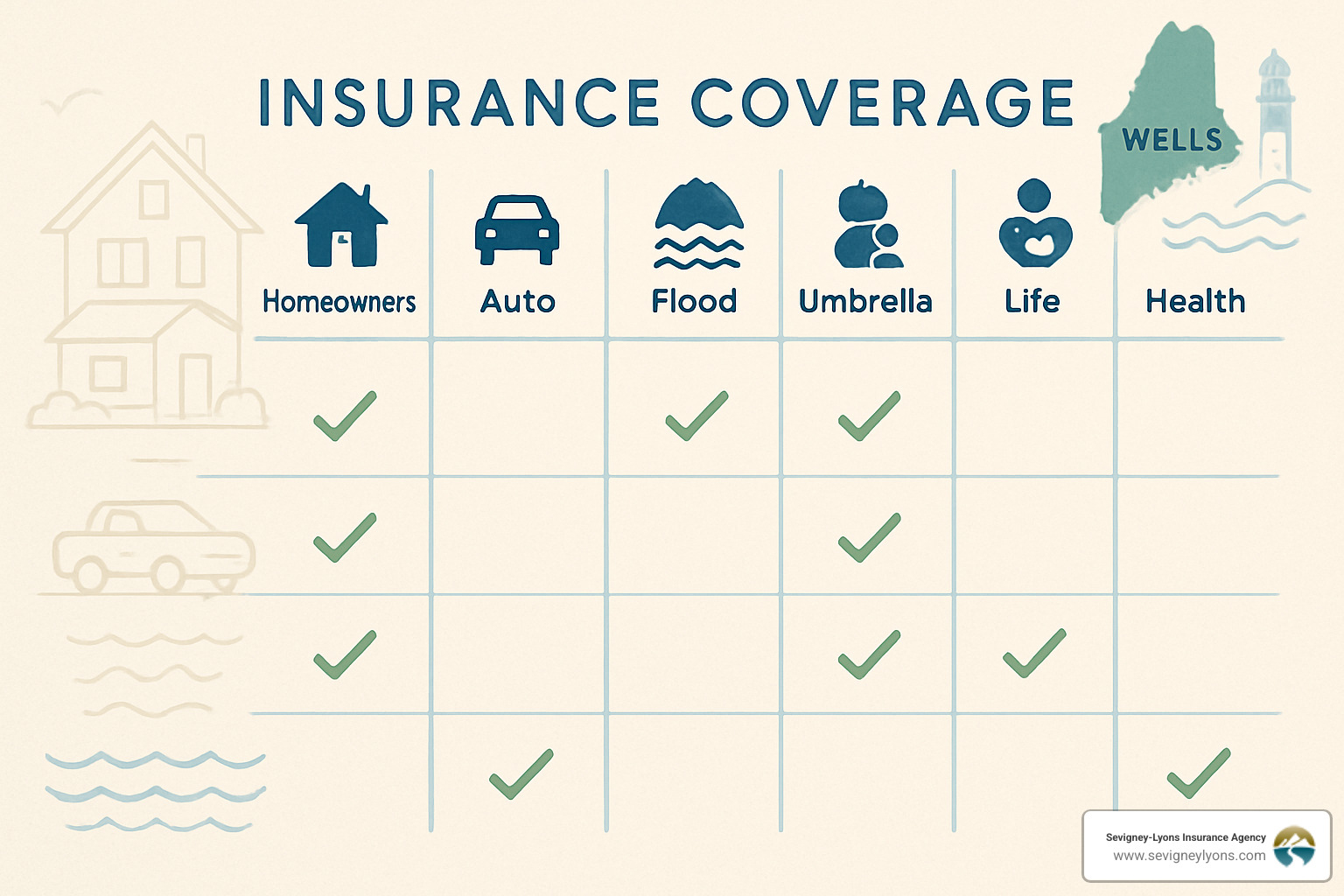 INSURANCE COVERAGE

WELLS

| Homeowners | Auto | Flood | Umbrella | Life | Health |
|---|---|---|---|---|---|
| ✓ | | ✓ | ✓ | | |
| ✓ | | | ✓ | | |
| ✓ | | | ✓ | ✓ | |
| | ✓ | | | | ✓ |

Sevigney-Lyons Insurance Agency
www.sevigneylyons.com